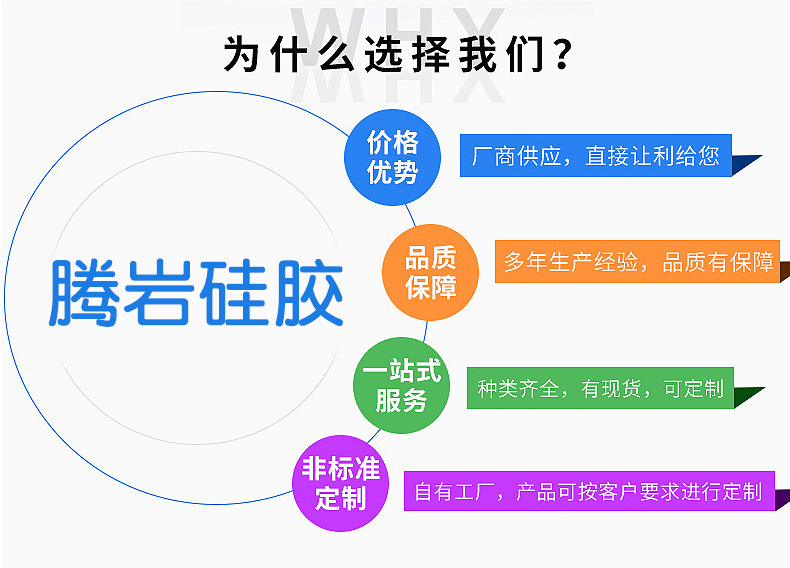 WHX

为什么选择我们？

腾岩硅胶

价格优势

厂商供应，直接让利给您

品质保障

多年生产经验，品质有保障

一站式服务

种类齐全，有现货，可定制

非标准定制

自有工厂，产品可按客户要求进行定制